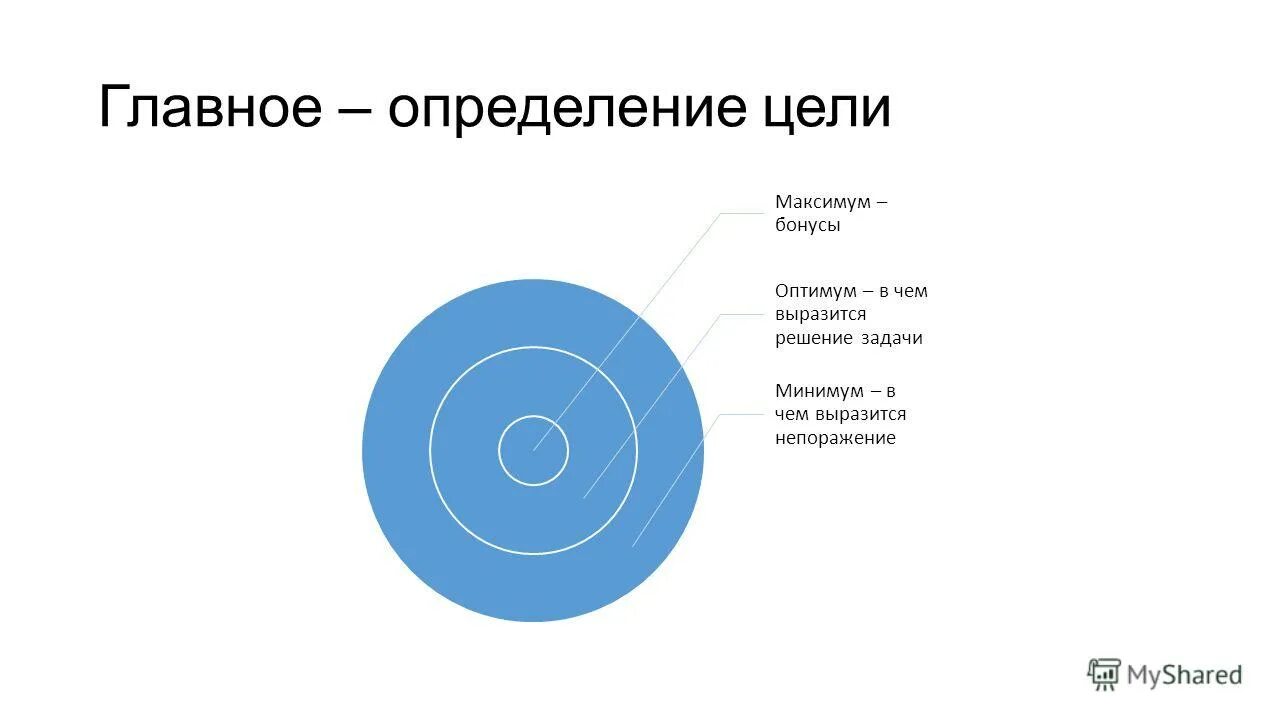 Главное – определение цели

Максимум – бонусы

Оптимум – в чем выразится решение задачи

Минимум – в чем выразится непоражение

MyShared